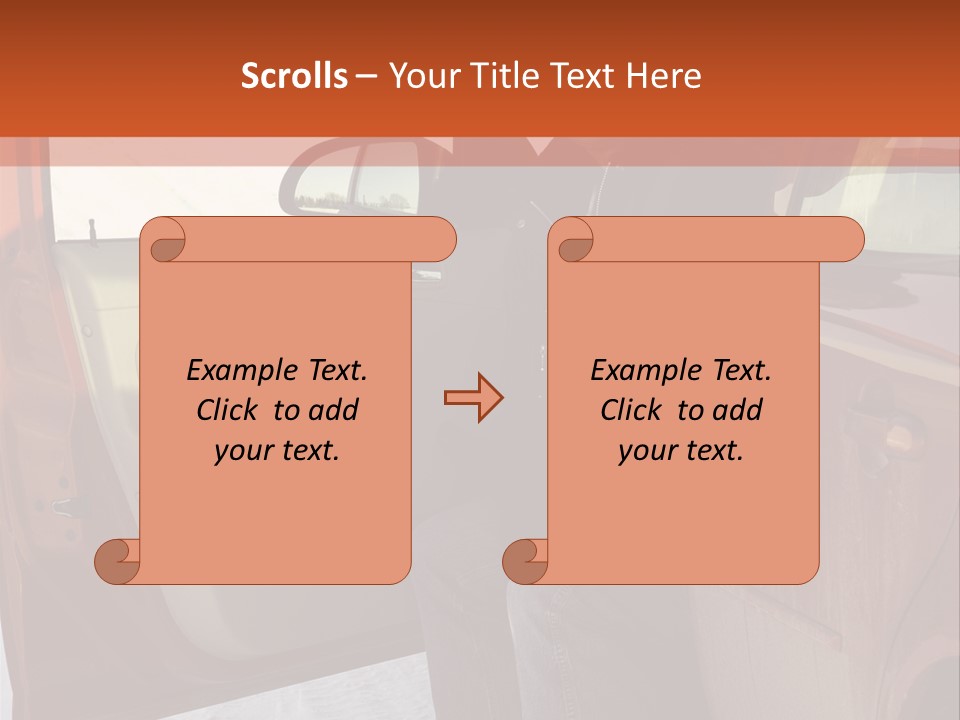 Scrolls – Your Title Text Here

Example Text. Click to add your text.

Example Text. Click to add your text.